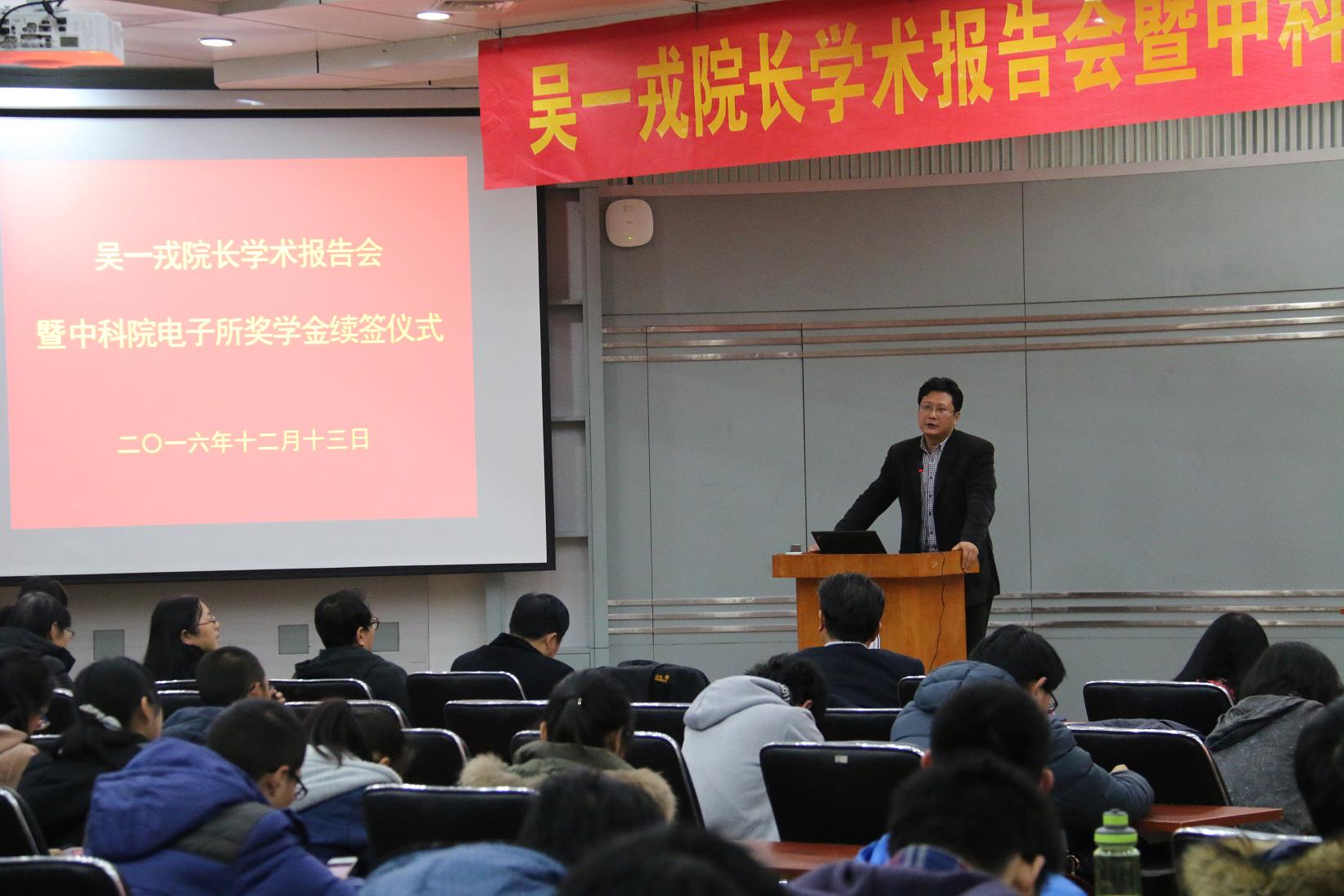 吴一戎院长学术报告会暨中科

吴一戎院长学术报告会

暨中科院电子所奖学金续签仪式

二〇一六年十二月十三日